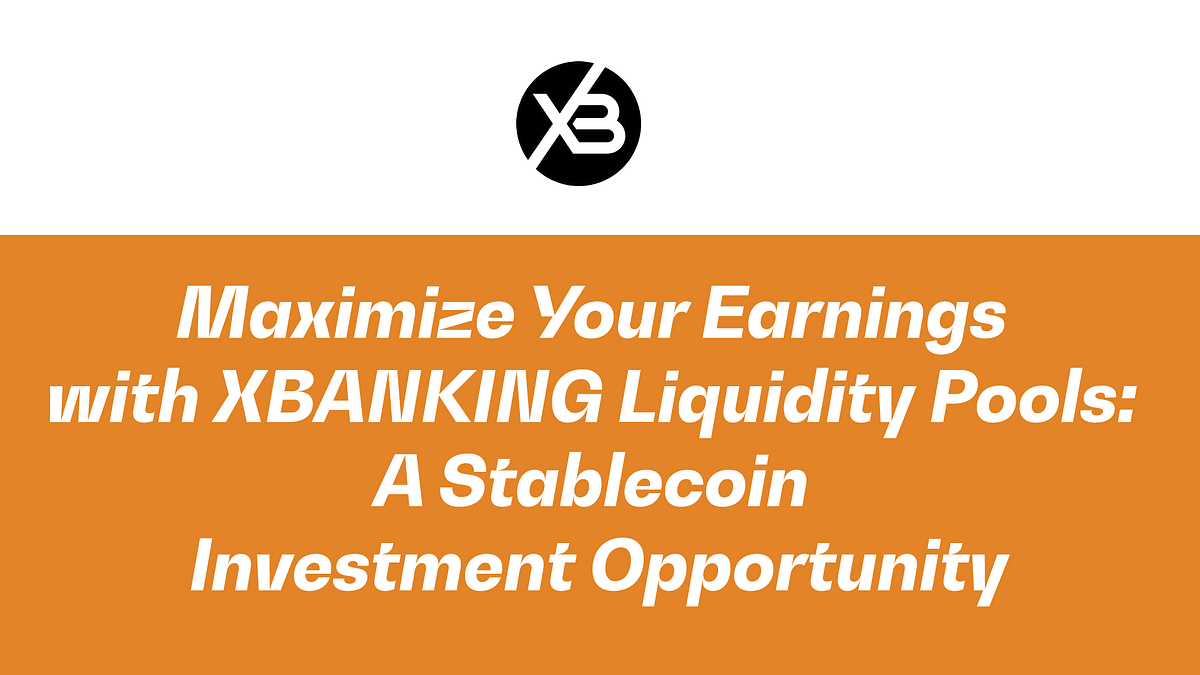 XB

Maximize Your Earnings with XBANKING Liquidity Pools: A Stablecoin Investment Opportunity